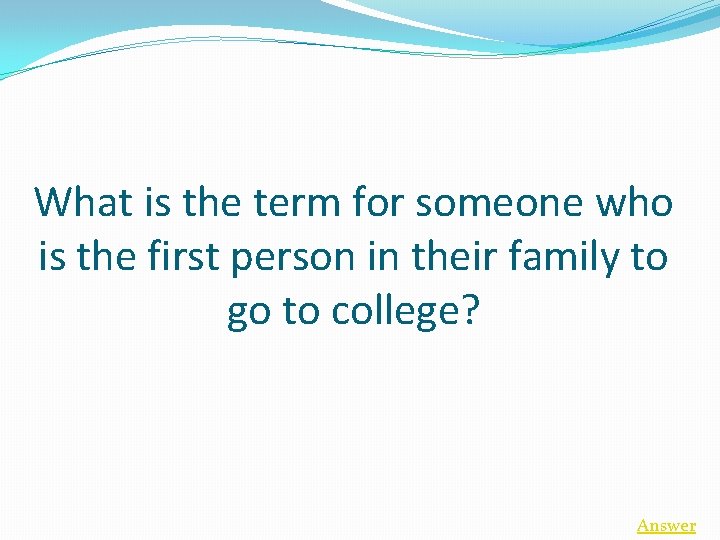 What is the term for someone who is the first person in their family to go to college?

Answer